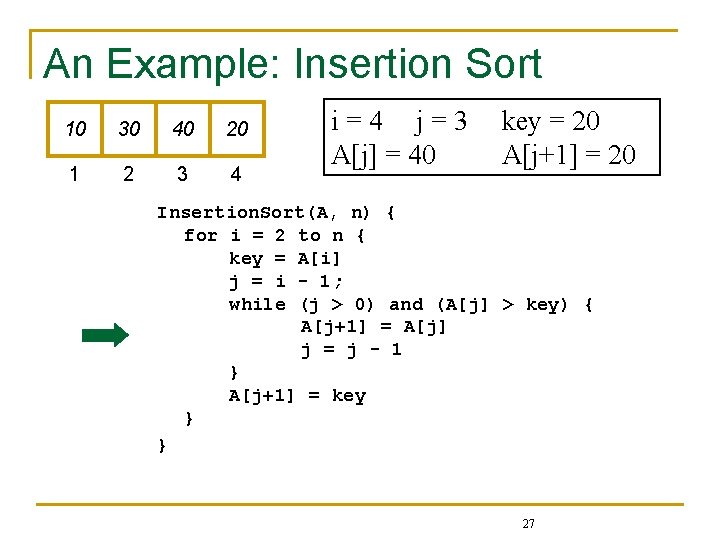 An Example: Insertion Sort

| 10 | 30 | 40 | 20 |
|---|---|---|---|
| 1 | 2 | 3 | 4 |

i = 4 j = 3 key = 20
A[j] = 40 A[j+1] = 20

InsertionSort(A, n) {
for i = 2 to n {
key = A[i]
j = i - 1;
while (j > 0) and (A[j] > key) {
A[j+1] = A[j]
j = j - 1
}
A[j+1] = key
}
}

27